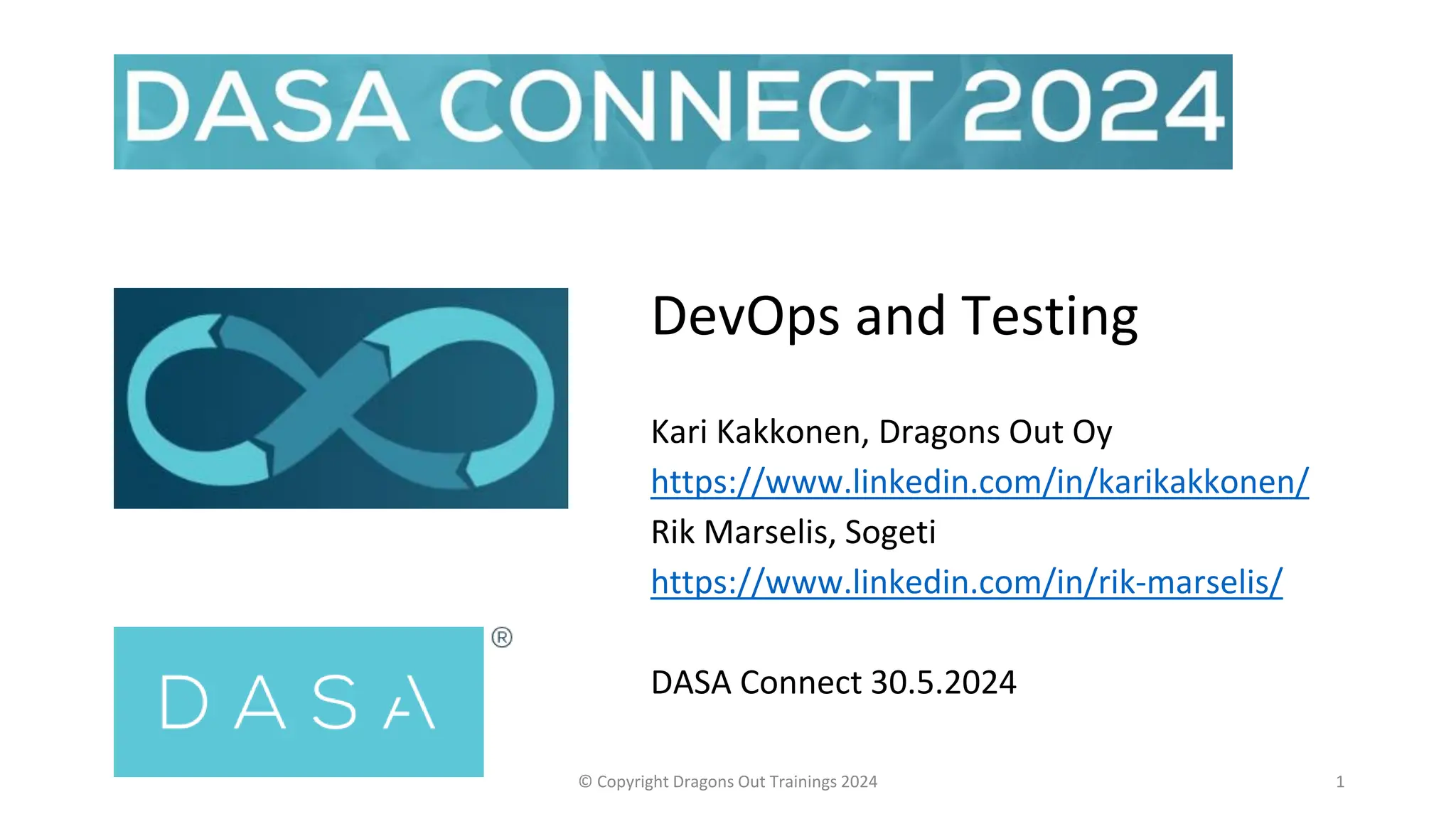 DASA CONNECT 2024

DevOps and Testing

Kari Kakkonen, Dragons Out Oy
https://www.linkedin.com/in/karikakkonen/
Rik Marselis, Sogeti
https://www.linkedin.com/in/rik-marselis/

DASA Connect 30.5.2024

DASA ®

© Copyright Dragons Out Trainings 2024

1